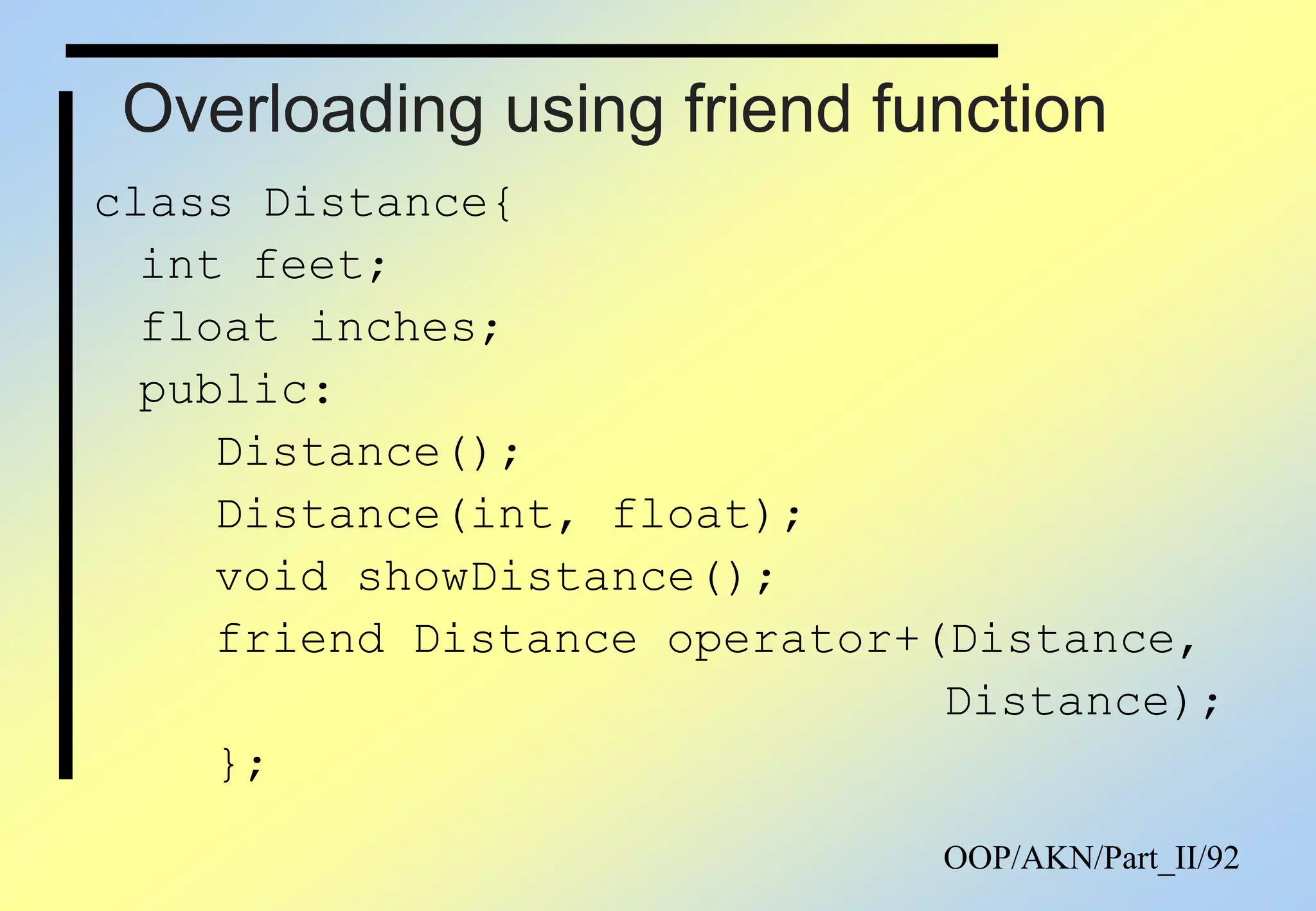 Overloading using friend function

class Distance{
  int feet;
  float inches;
  public:
    Distance();
    Distance(int, float);
    void showDistance();
    friend Distance operator+(Distance,
                               Distance);
  };

OOP/AKN/Part_II/92